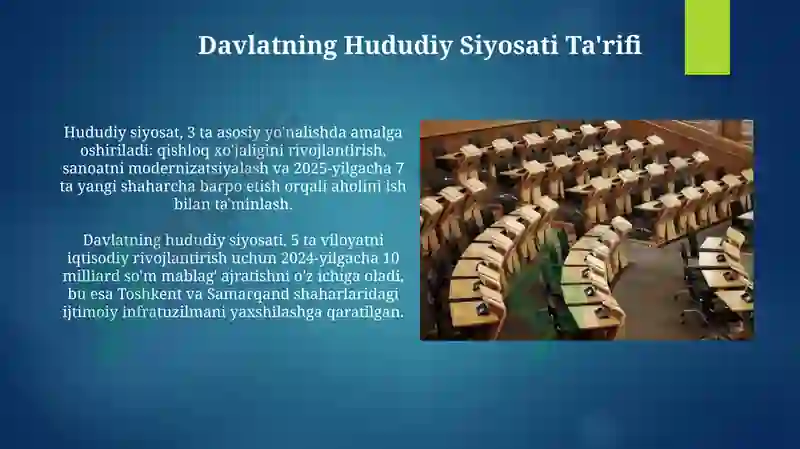 Davlatning Hududiy Siyosati Ta'rifi

Hududiy siyosat, 3 ta asosiy yo'nalishda amalga oshiriladi: qishloq xo'jaligini rivojlantirish, sanoatni modernizatsiyalash va 2025-yilgacha 7 ta yangi shaharcha barpo etish orqali aholini ish bilan ta'minlash.

Davlatning hududiy siyosati, 5 ta viloyatni iqtisodiy rivojlantirish uchun 2024-yilgacha 10 milliard so'm mablag' ajratishni o'z ichiga oladi, bu esa Toshkent va Samarqand shaharlaridagi ijtimoiy infratuzilmani yaxshilashga qaratilgan.